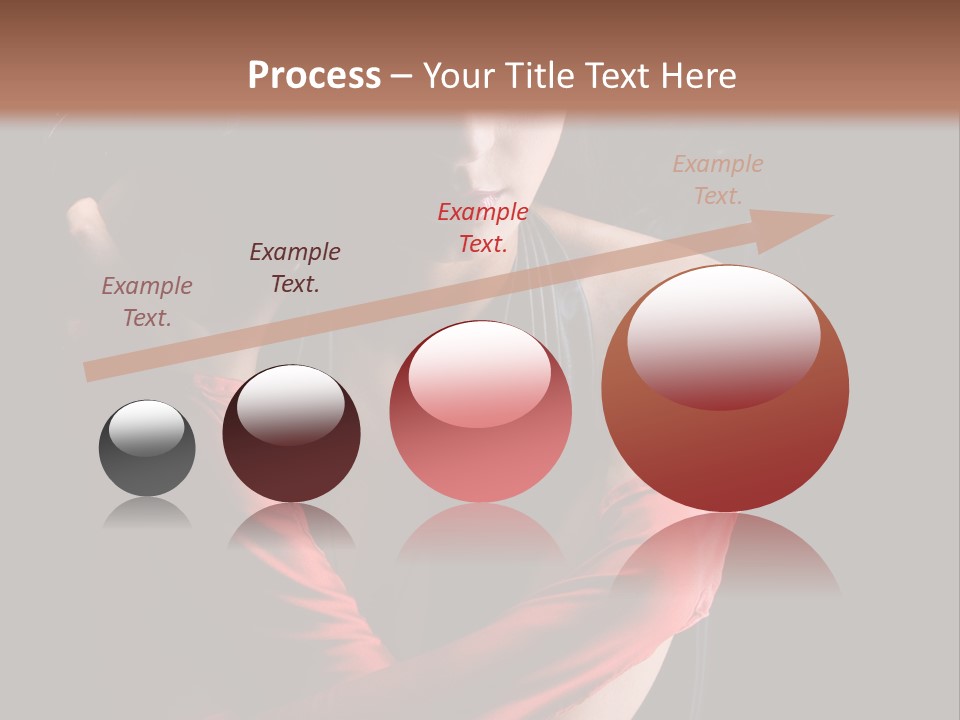 Process – Your Title Text Here

Example Text.

Example Text.

Example Text.

Example Text.